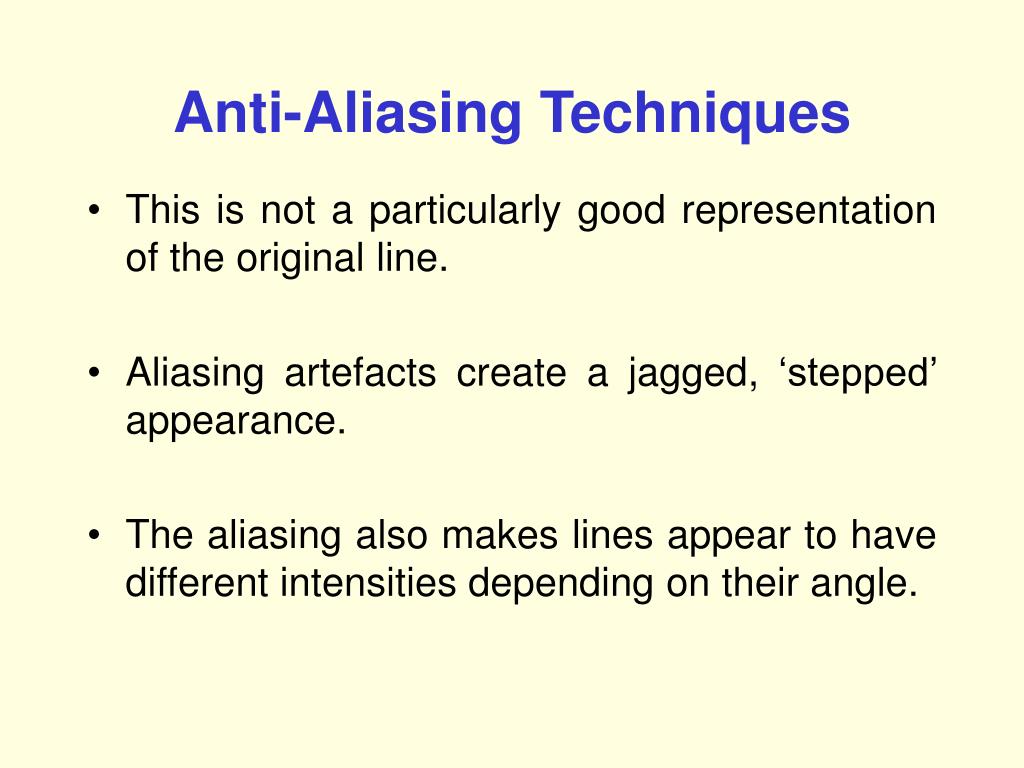 Anti-Aliasing Techniques

• This is not a particularly good representation of the original line.

• Aliasing artefacts create a jagged, ‘stepped’ appearance.

• The aliasing also makes lines appear to have different intensities depending on their angle.